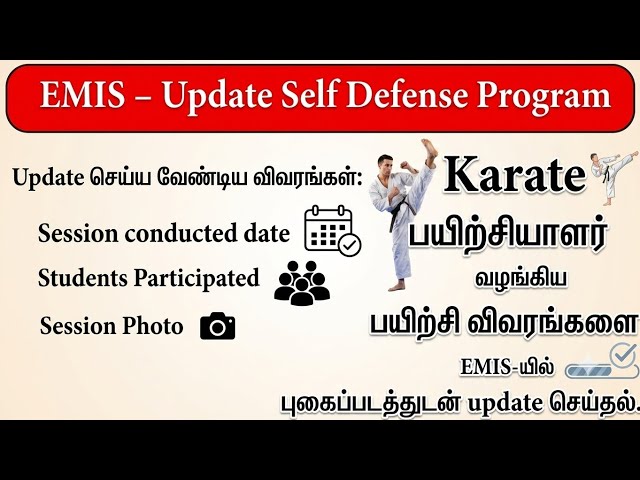 EMIS – Update Self Defense Program

Update செய்ய வேண்டிய விவரங்கள்:

Session conducted date

Students Participated

Session Photo

Karate

பயிற்சியாளர்

வழங்கிய

பயிற்சி விவரங்களை

EMIS-யில்

புகைப்படத்துடன் update செய்தல்.